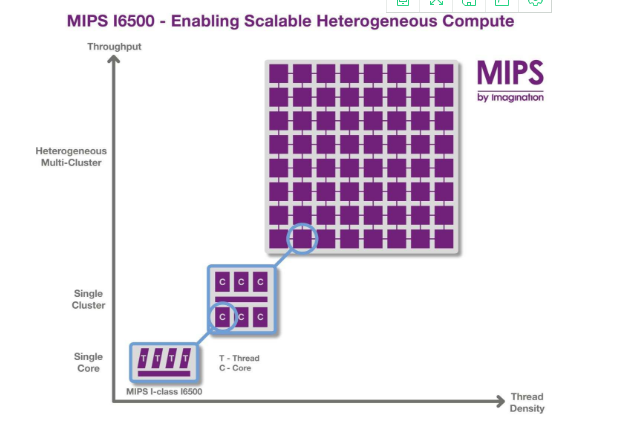 MIPS I6500 - Enabling Scalable Heterogeneous Compute

Throughput

MIPS
by Imagination

Heterogeneous Multi-Cluster

Single Cluster

C C C
C C C

Single Core

T T T T

T - Thread
C - Core

MIPS I-class I6500

Thread Density